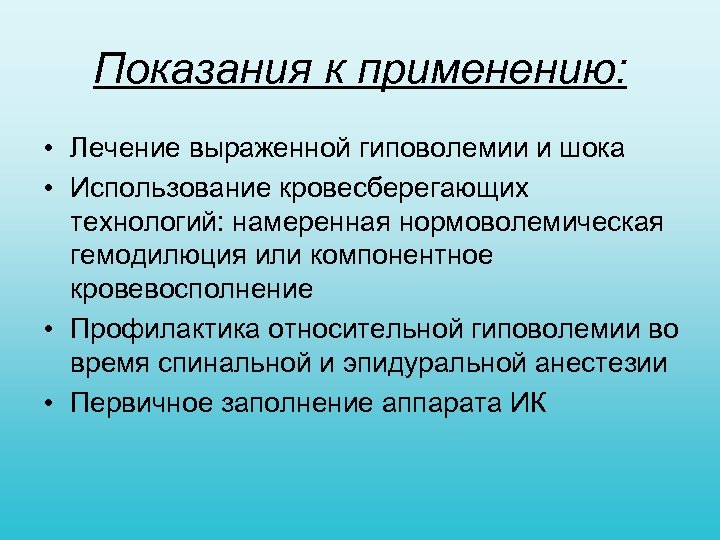 Показания к применению:

• Лечение выраженной гиповолемии и шока
• Использование кровесберегающих технологий: намеренная нормоволемическая гемодилюция или компонентное кровевосполнение
• Профилактика относительной гиповолемии во время спинальной и эпидуральной анестезии
• Первичное заполнение аппарата ИК